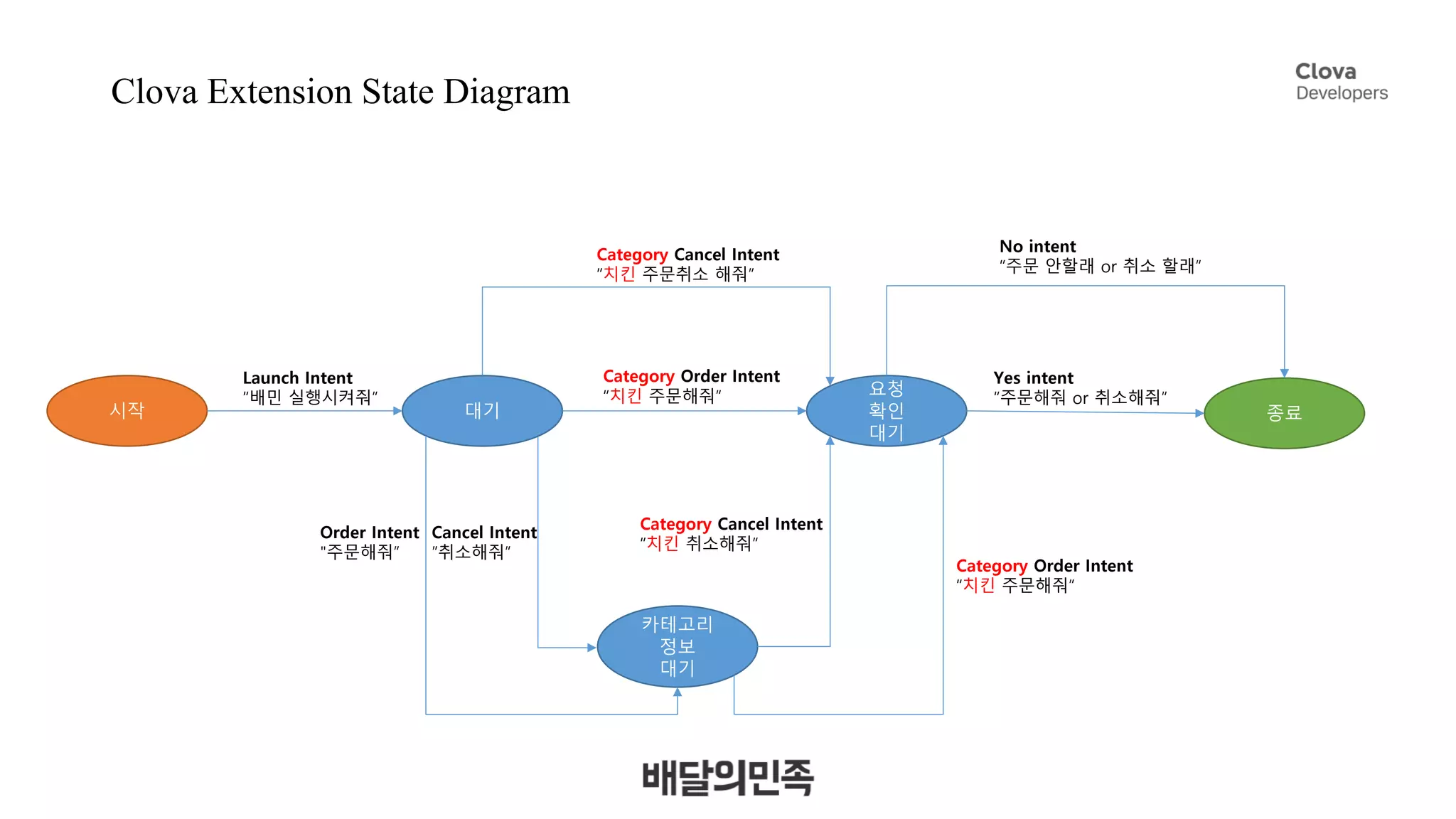 Clova Extension State Diagram

Clova
Developers

Category Cancel Intent
"치킨 주문취소 해줘"

No intent
"주문 안할래 or 취소 할래"

시작

Launch Intent
"배민 실행시켜줘"

대기

Category Order Intent
"치킨 주문해줘"

요청
확인
대기

Yes intent
"주문해줘 or 취소해줘"

종료

Order Intent
"주문해줘"

Cancel Intent
"취소해줘"

Category Cancel Intent
"치킨 취소해줘"

Category Order Intent
"치킨 주문해줘"

카테고리
정보
대기

배달의민족